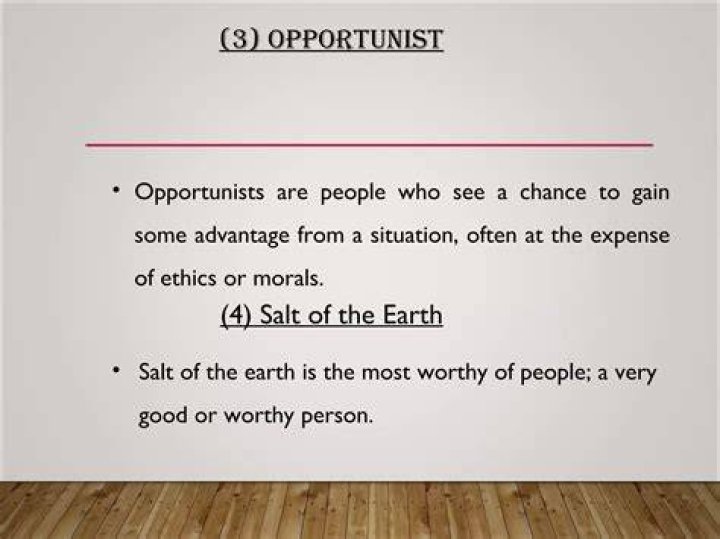 (3) OPPORTUNIST

• Opportunists are people who see a chance to gain some advantage from a situation, often at the expense of ethics or morals.

(4) Salt of the Earth

• Salt of the earth is the most worthy of people; a very good or worthy person.